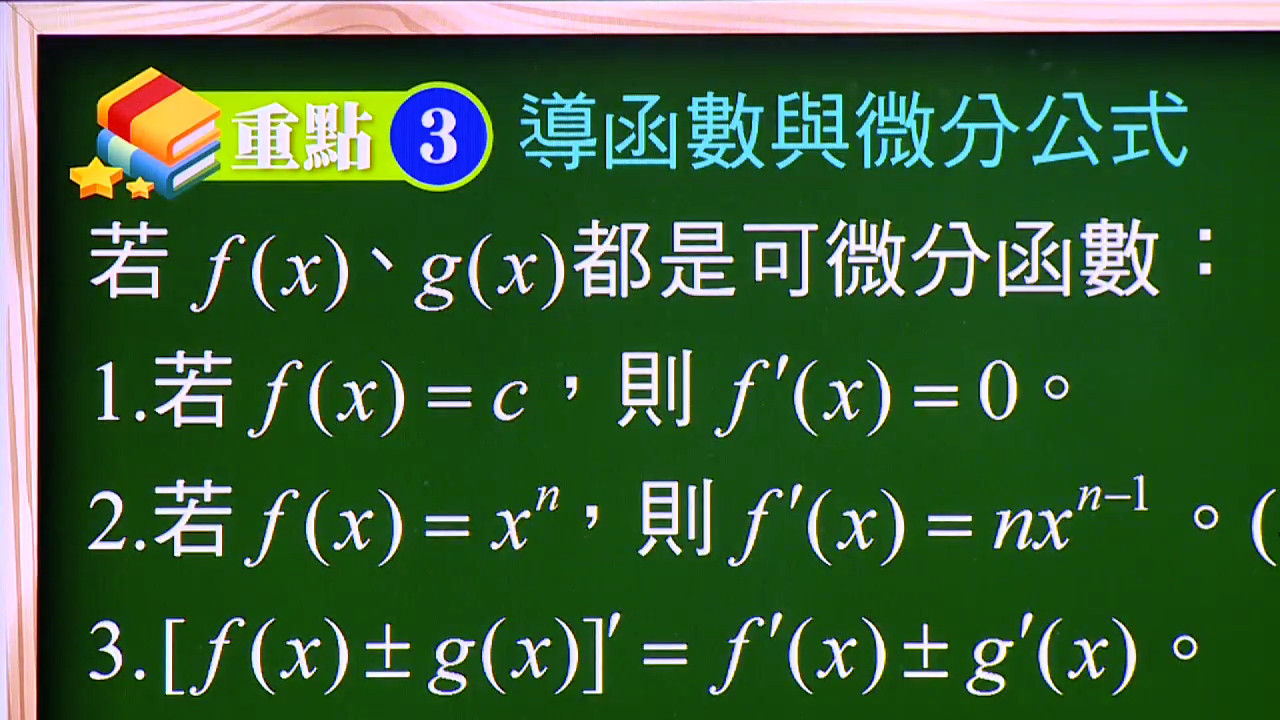 重點 3 導函數與微分公式

若 $f(x)$、$g(x)$都是可微分函數：

1.若 $f(x)=c$，則 $f'(x)=0$。

2.若 $f(x)=x^n$，則 $f'(x)=nx^{n-1}$。(

3.$[f(x)\pm g(x)]'=f'(x)\pm g'(x)$。